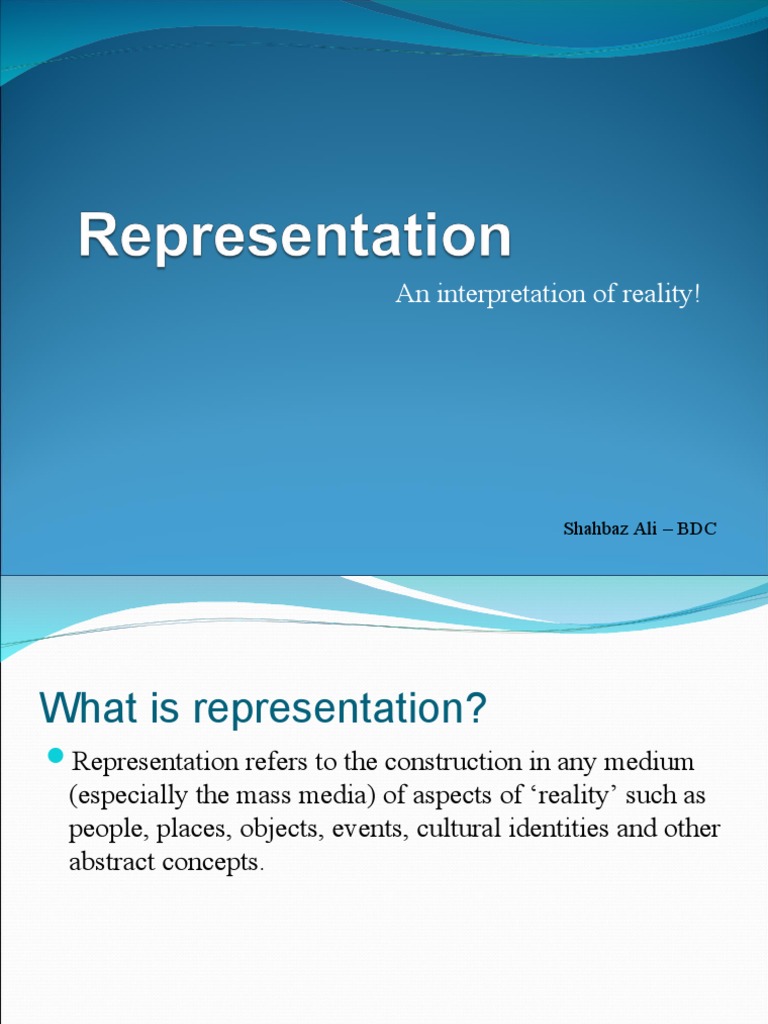 Representation

An interpretation of reality!

Shahbaz Ali – BDC

What is representation?

Representation refers to the construction in any medium (especially the mass media) of aspects of ‘reality’ such as people, places, objects, events, cultural identities and other abstract concepts.